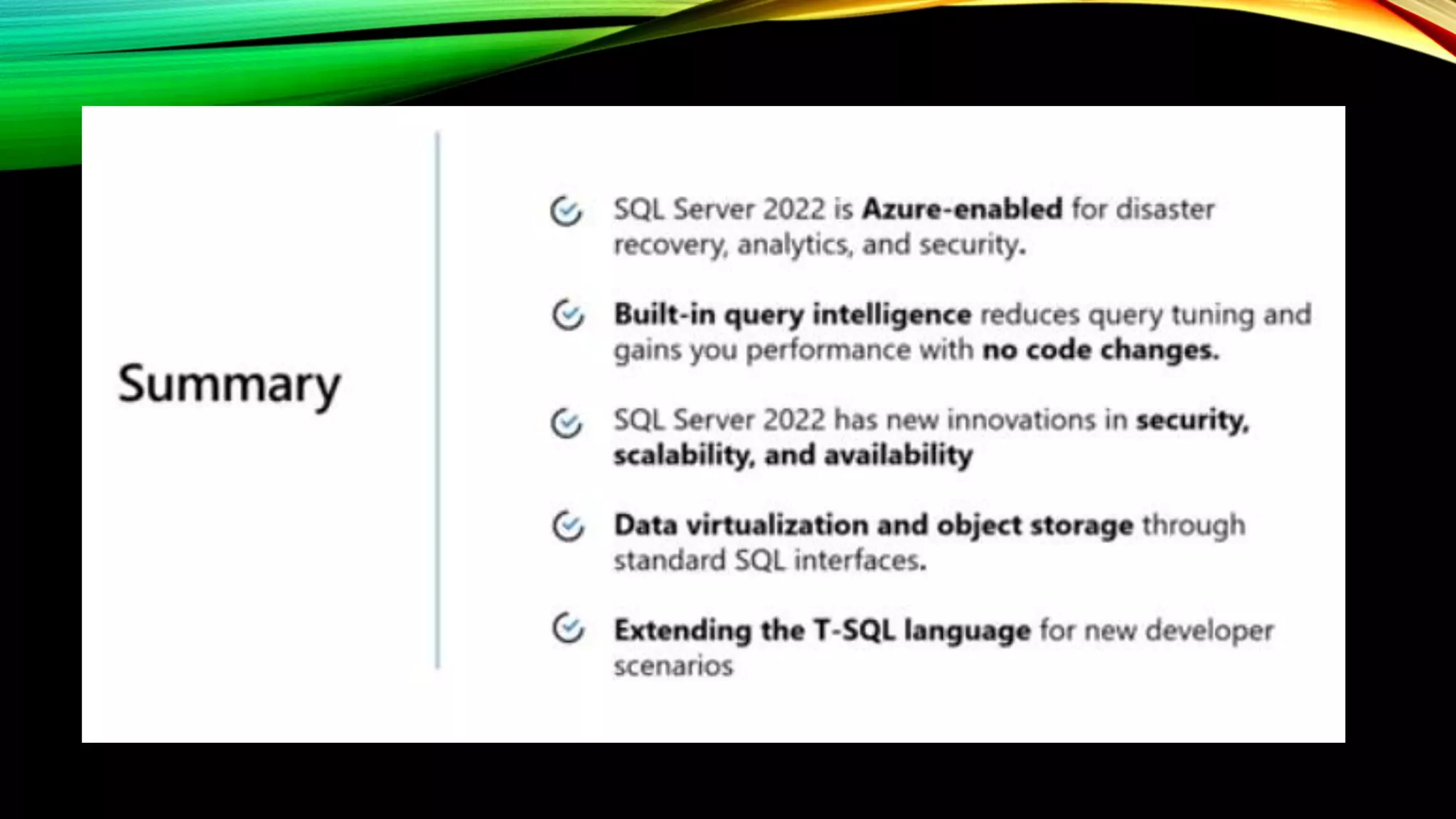 Summary

SQL Server 2022 is Azure-enabled for disaster recovery, analytics, and security.

Built-in query intelligence reduces query tuning and gains you performance with no code changes.

SQL Server 2022 has new innovations in security, scalability, and availability

Data virtualization and object storage through standard SQL interfaces.

Extending the T-SQL language for new developer scenarios